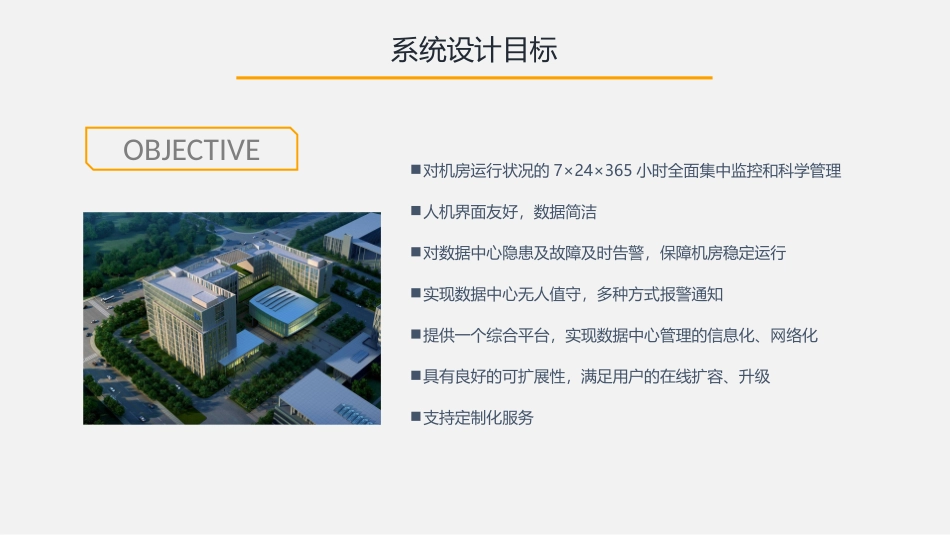 系统设计目标

OBJECTIVE

■对机房运行状况的 7×24×365 小时全面集中监控和科学管理

■人机界面友好，数据简洁

■对数据中心隐患及故障及时告警，保障机房稳定运行

■实现数据中心无人值守，多种方式报警通知

■提供一个综合平台，实现数据中心管理的信息化、网络化

■具有良好的可扩展性，满足用户的在线扩容、升级

■支持定制化服务